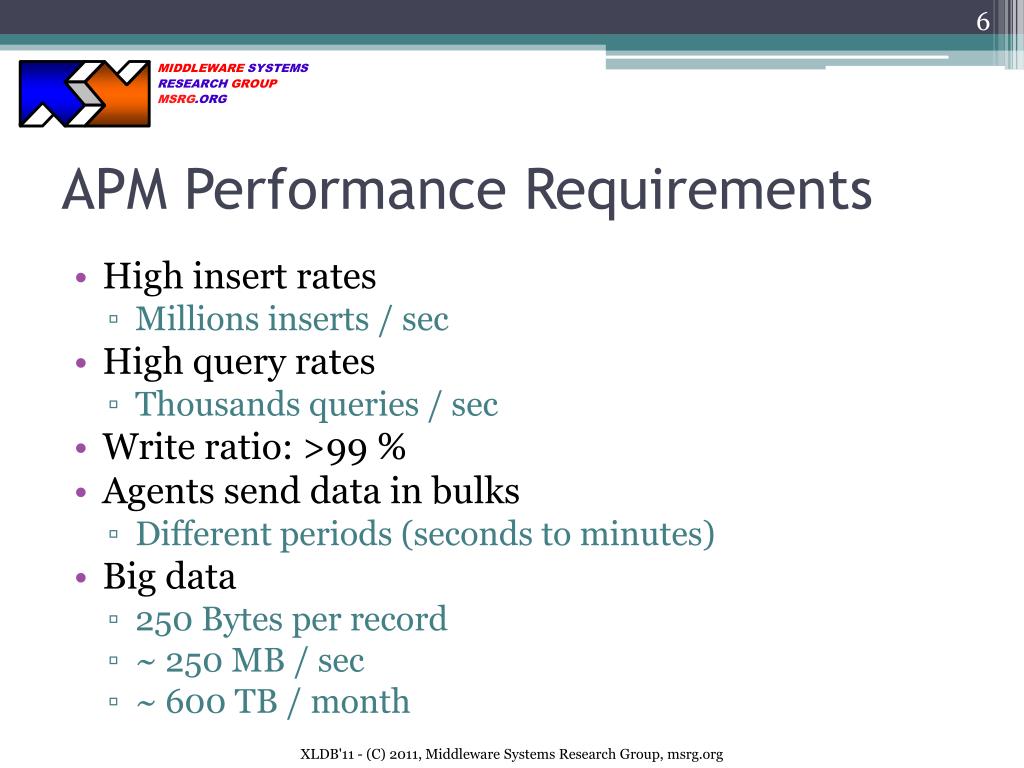 6

MIDDLEWARE SYSTEMS
RESEARCH GROUP
MSRG.ORG

APM Performance Requirements

• High insert rates
 ▫ Millions inserts / sec
• High query rates
 ▫ Thousands queries / sec
• Write ratio: >99 %
• Agents send data in bulks
 ▫ Different periods (seconds to minutes)
• Big data
 ▫ 250 Bytes per record
 ▫ ~ 250 MB / sec
 ▫ ~ 600 TB / month

XLDB'11 - (C) 2011, Middleware Systems Research Group, msrg.org